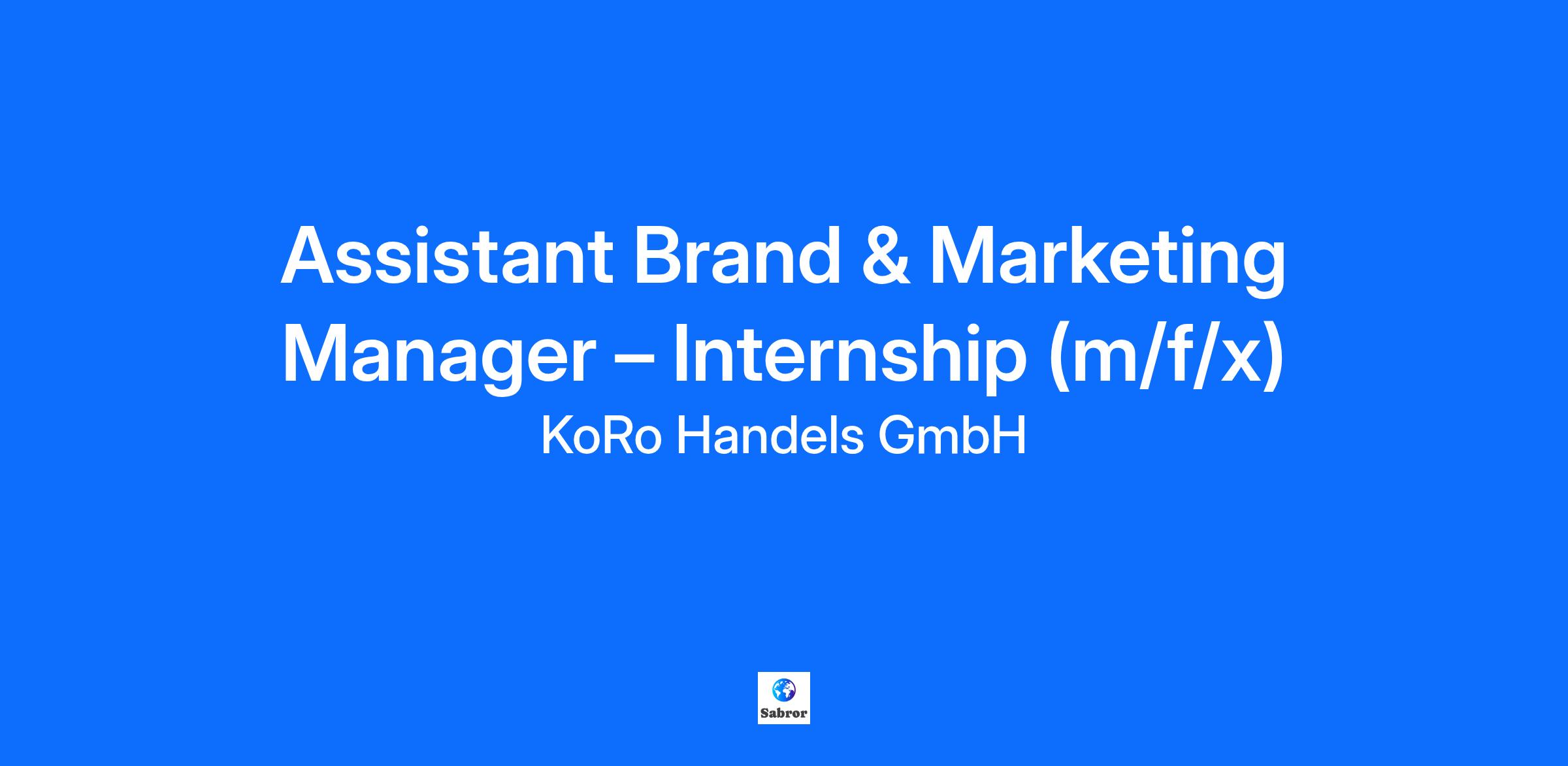 Assistant Brand & Marketing Manager – Internship (m/f/x)

KoRo Handels GmbH

Sabror